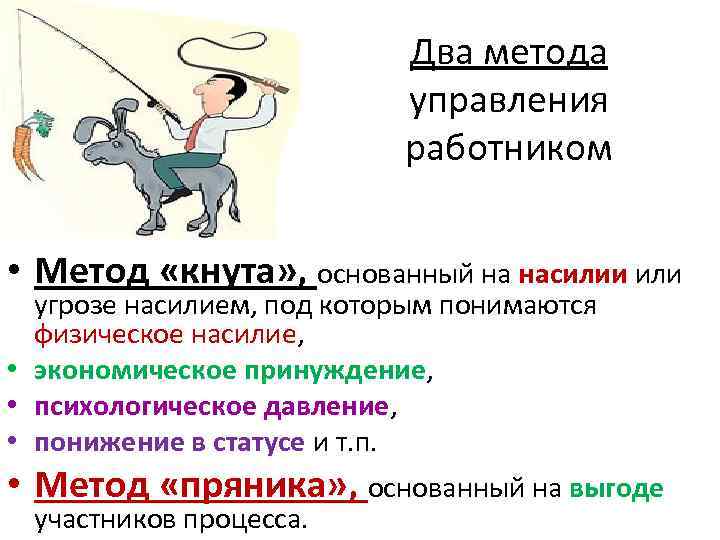 Два метода управления работником

• Метод «кнута», основанный на насилии или угрозе насилием, под которым понимаются физическое насилие,
• экономическое принуждение,
• психологическое давление,
• понижение в статусе и т.п.
• Метод «пряника», основанный на выгоде участников процесса.